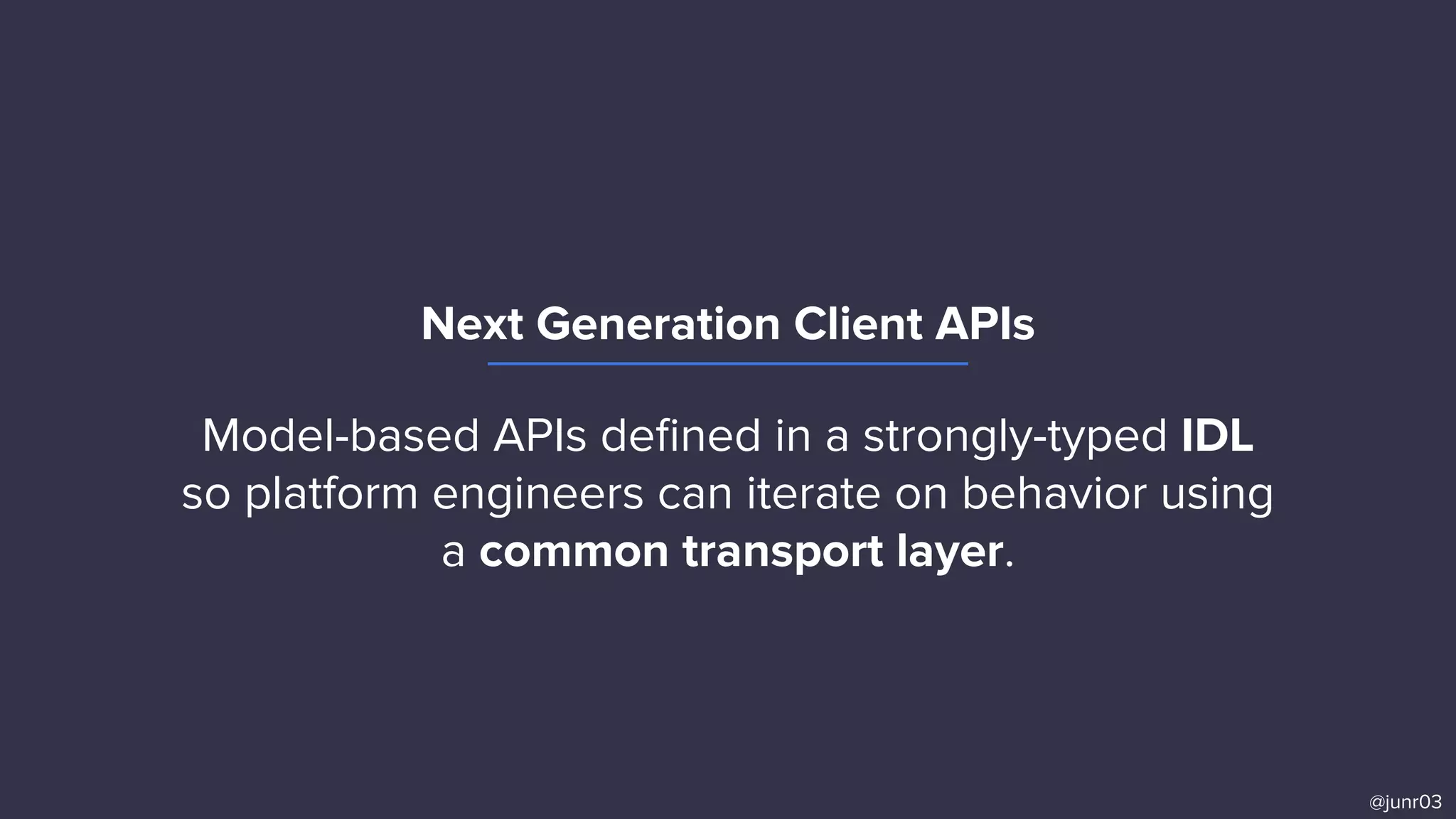 Next Generation Client APIs

Model-based APIs defined in a strongly-typed IDL so platform engineers can iterate on behavior using a common transport layer.

@junr03